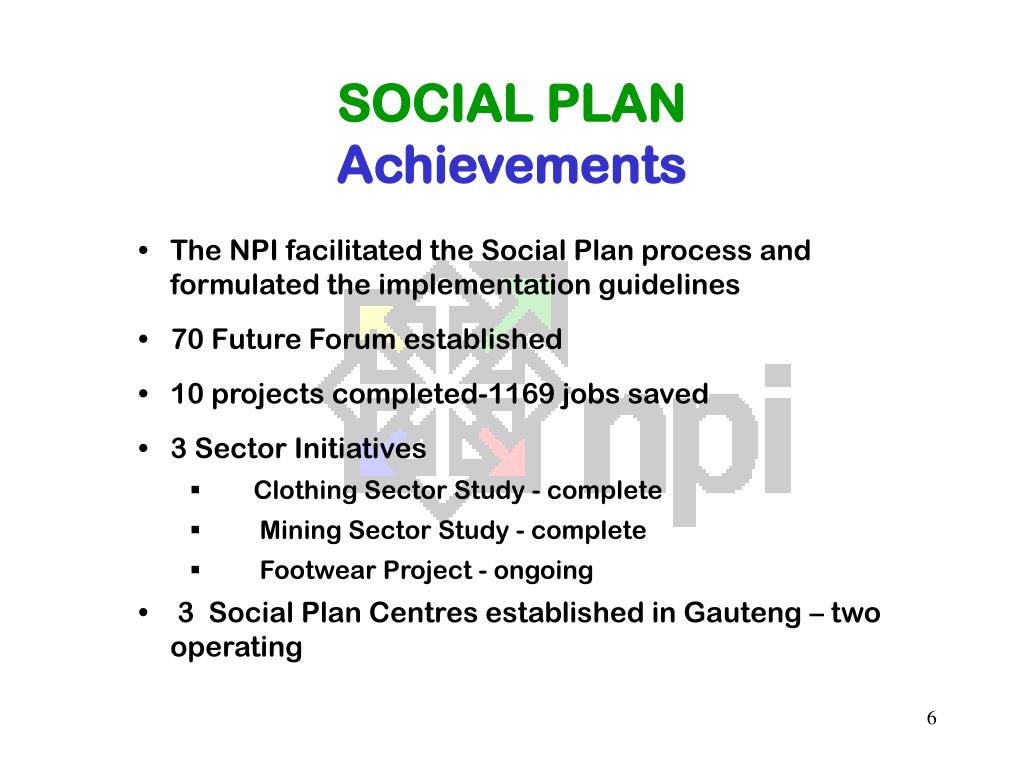 SOCIAL PLAN
Achievements

• The NPI facilitated the Social Plan process and formulated the implementation guidelines

• 70 Future Forum established

• 10 projects completed-1169 jobs saved

• 3 Sector Initiatives
▪ Clothing Sector Study - complete
▪ Mining Sector Study - complete
▪ Footwear Project - ongoing

• 3 Social Plan Centres established in Gauteng – two operating

npi

6